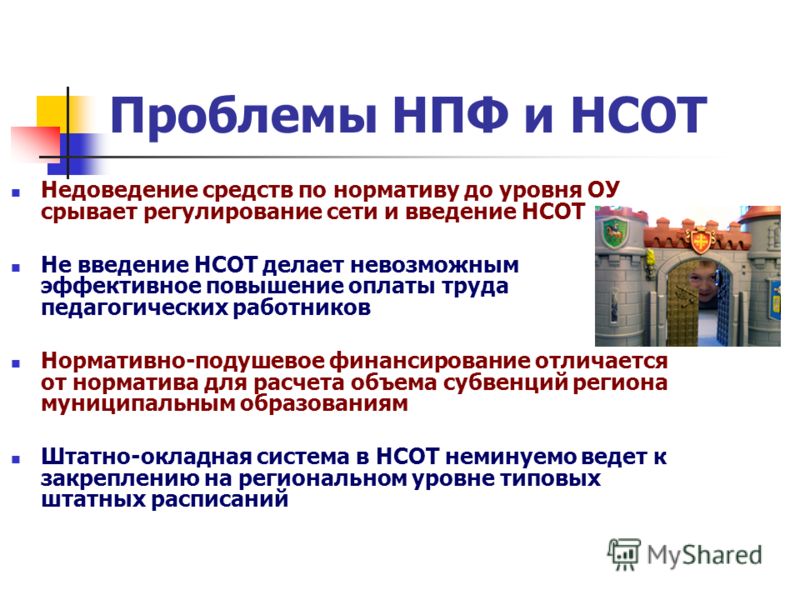 Проблемы НПФ и НСОТ

Недоведение средств по нормативу до уровня ОУ срывает регулирование сети и введение НСОТ

Не введение НСОТ делает невозможным эффективное повышение оплаты труда педагогических работников

Нормативно-подушевое финансирование отличается от норматива для расчета объема субвенций региона муниципальным образованиям

Штатно-окладная система в НСОТ неминуемо ведет к закреплению на региональном уровне типовых штатных расписаний

MyShared